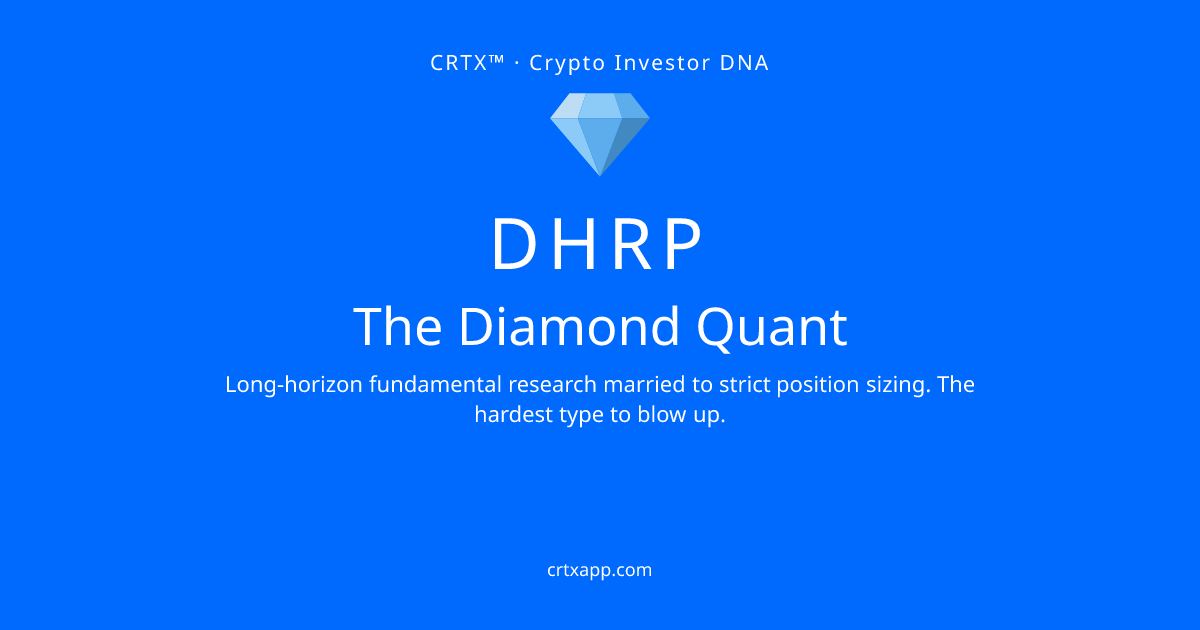 CRTX™ · Crypto Investor DNA

DHRP

The Diamond Quant

Long-horizon fundamental research married to strict position sizing. The hardest type to blow up.

crtxapp.com